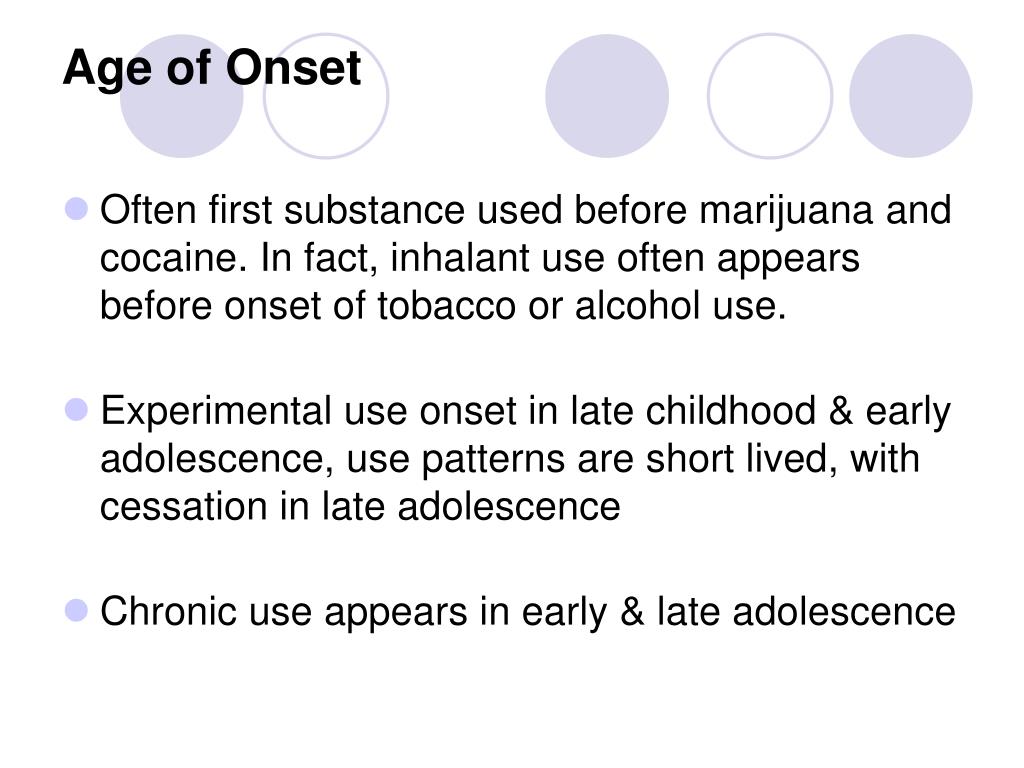 Age of Onset

Often first substance used before marijuana and cocaine. In fact, inhalant use often appears before onset of tobacco or alcohol use.

Experimental use onset in late childhood & early adolescence, use patterns are short lived, with cessation in late adolescence

Chronic use appears in early & late adolescence